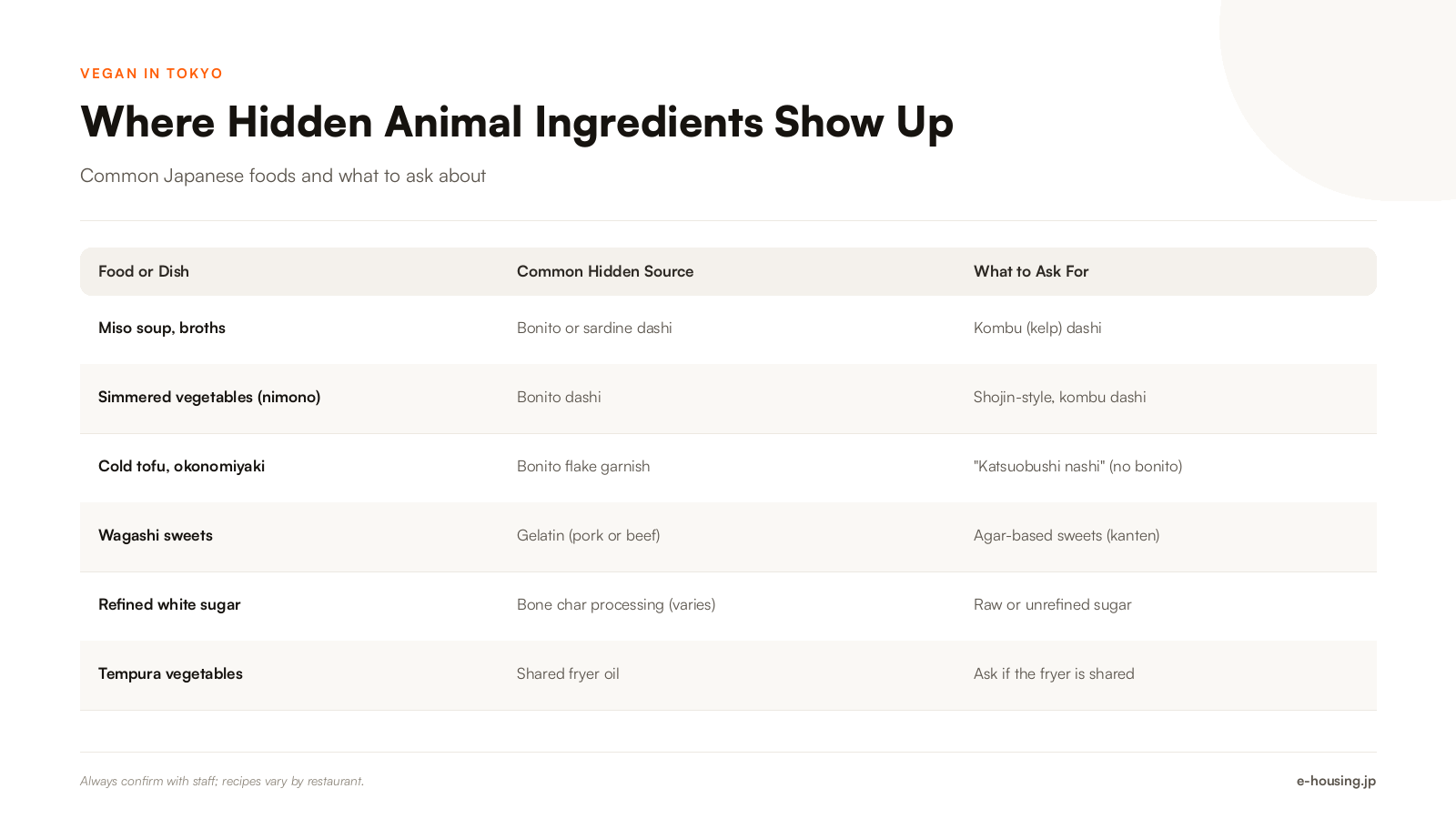 VEGAN IN TOKYO

Where Hidden Animal Ingredients Show Up

Common Japanese foods and what to ask about

| Food or Dish | Common Hidden Source | What to Ask For |
|---|---|---|
| Miso soup, broths | Bonito or sardine dashi | Kombu (kelp) dashi |
| Simmered vegetables (nimono) | Bonito dashi | Shojin-style, kombu dashi |
| Cold tofu, okonomiyaki | Bonito flake garnish | "Katsuobushi nashi" (no bonito) |
| Wagashi sweets | Gelatin (pork or beef) | Agar-based sweets (kanten) |
| Refined white sugar | Bone char processing (varies) | Raw or unrefined sugar |
| Tempura vegetables | Shared fryer oil | Ask if the fryer is shared |

Always confirm with staff; recipes vary by restaurant.

e-housing.jp